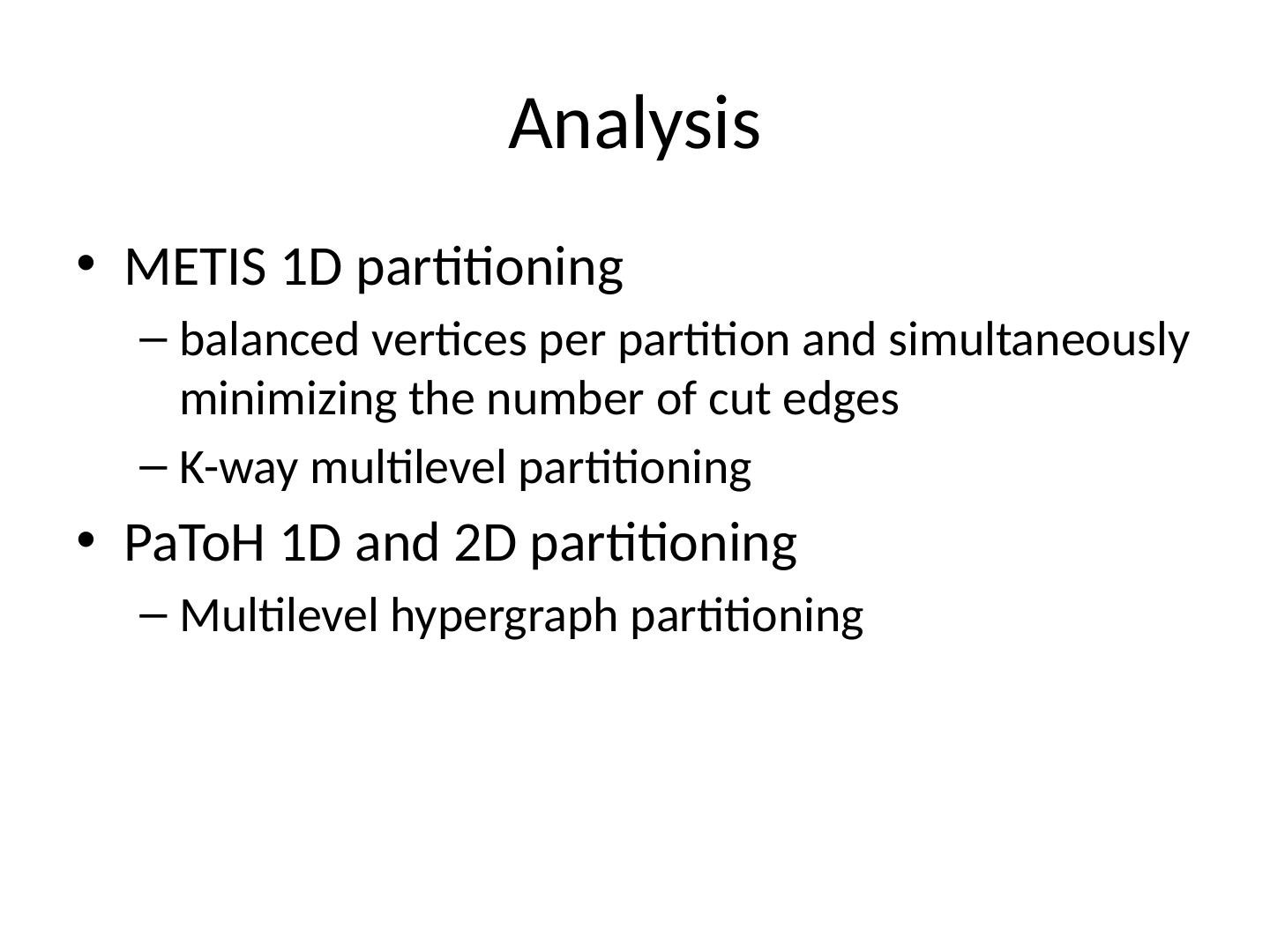 Analysis

• METIS 1D partitioning
  – balanced vertices per partition and simultaneously minimizing the number of cut edges
  – K-way multilevel partitioning
• PaToH 1D and 2D partitioning
  – Multilevel hypergraph partitioning